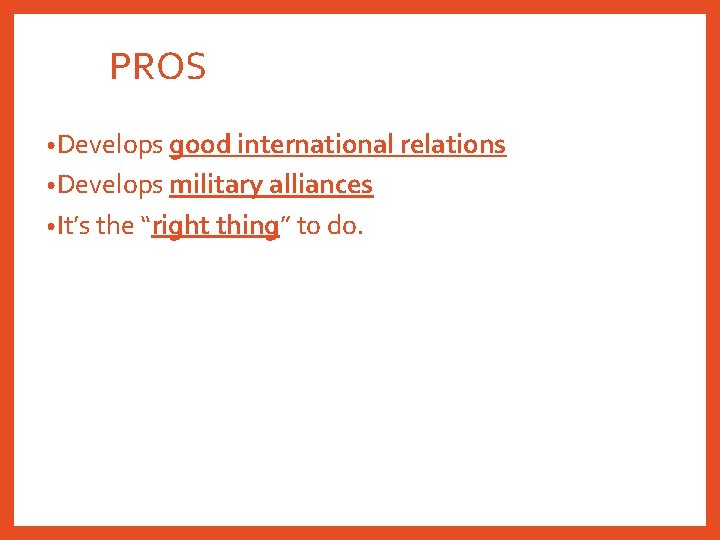 PROS

•Develops good international relations
•Develops military alliances
•It’s the “right thing” to do.